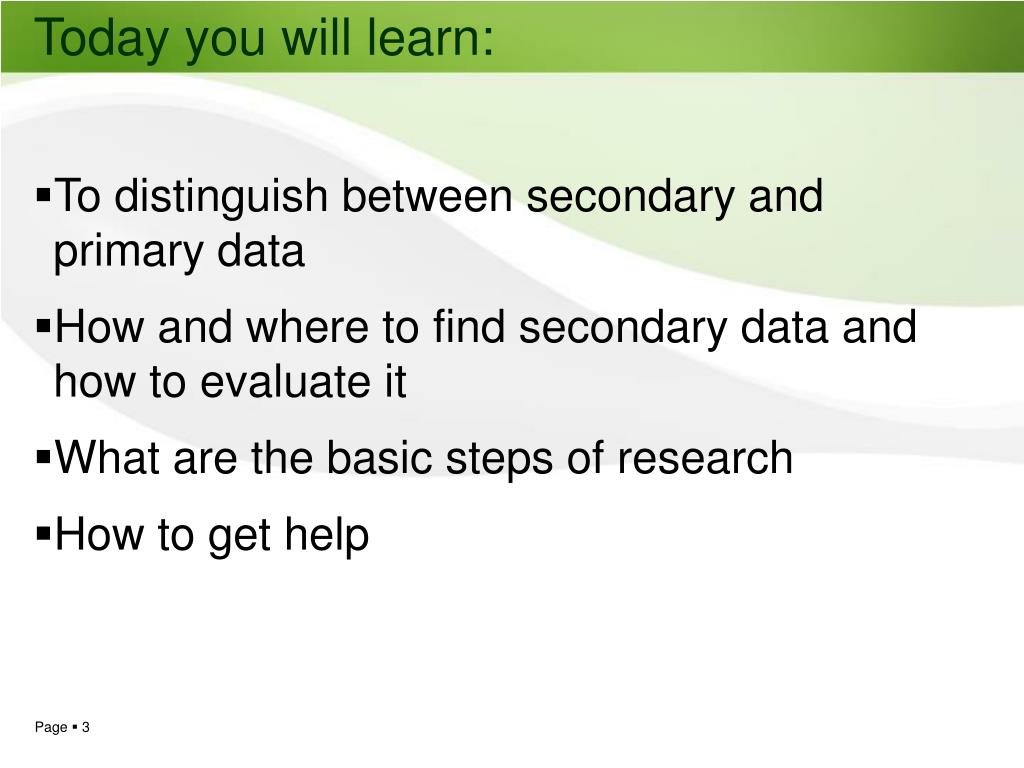 Today you will learn:

▪To distinguish between secondary and primary data

▪How and where to find secondary data and how to evaluate it

▪What are the basic steps of research

▪How to get help

Page ▪ 3